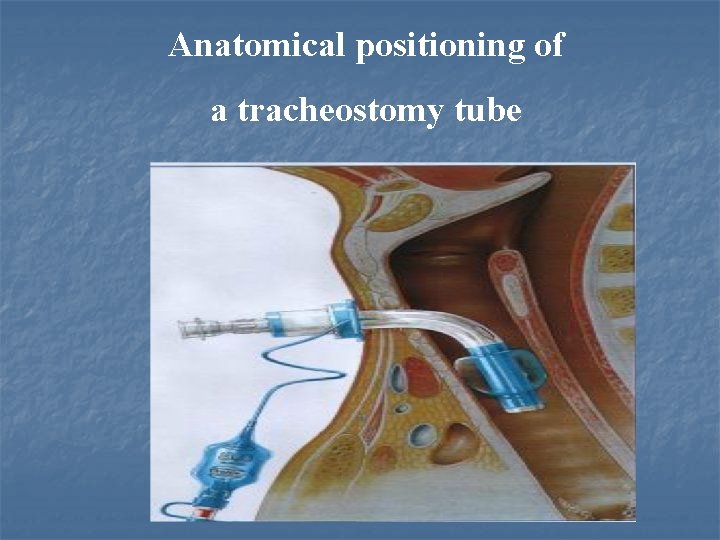 Anatomical positioning of a tracheostomy tube